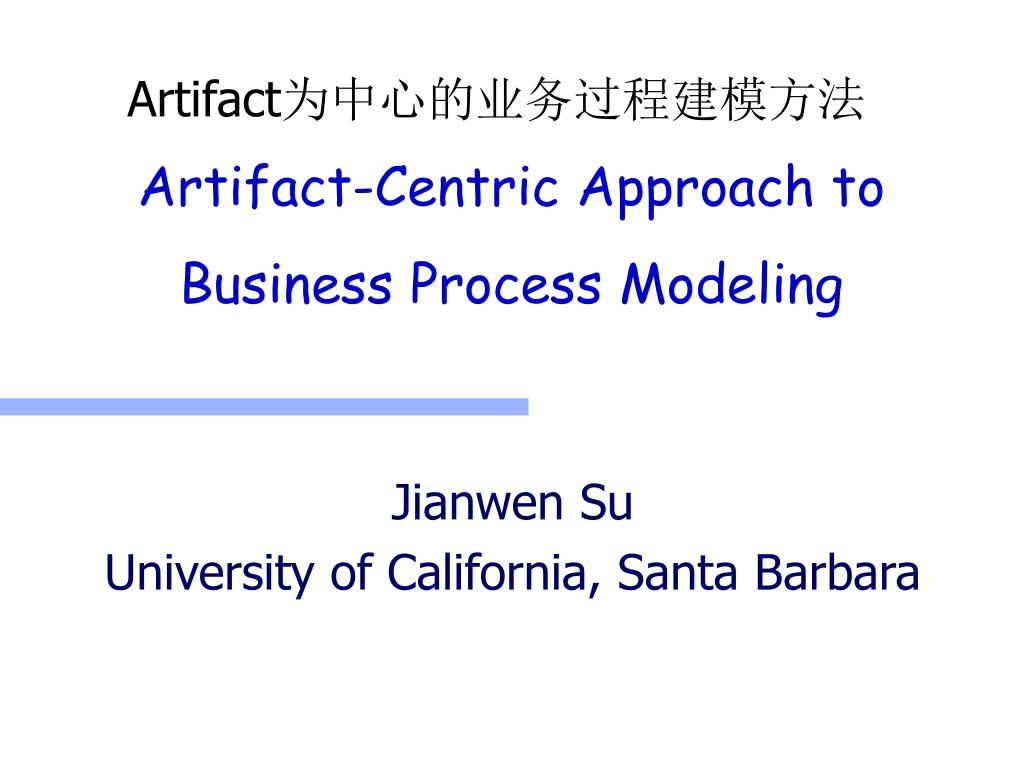 Artifact为中心的业务过程建模方法

Artifact-Centric Approach to Business Process Modeling

Jianwen Su
University of California, Santa Barbara